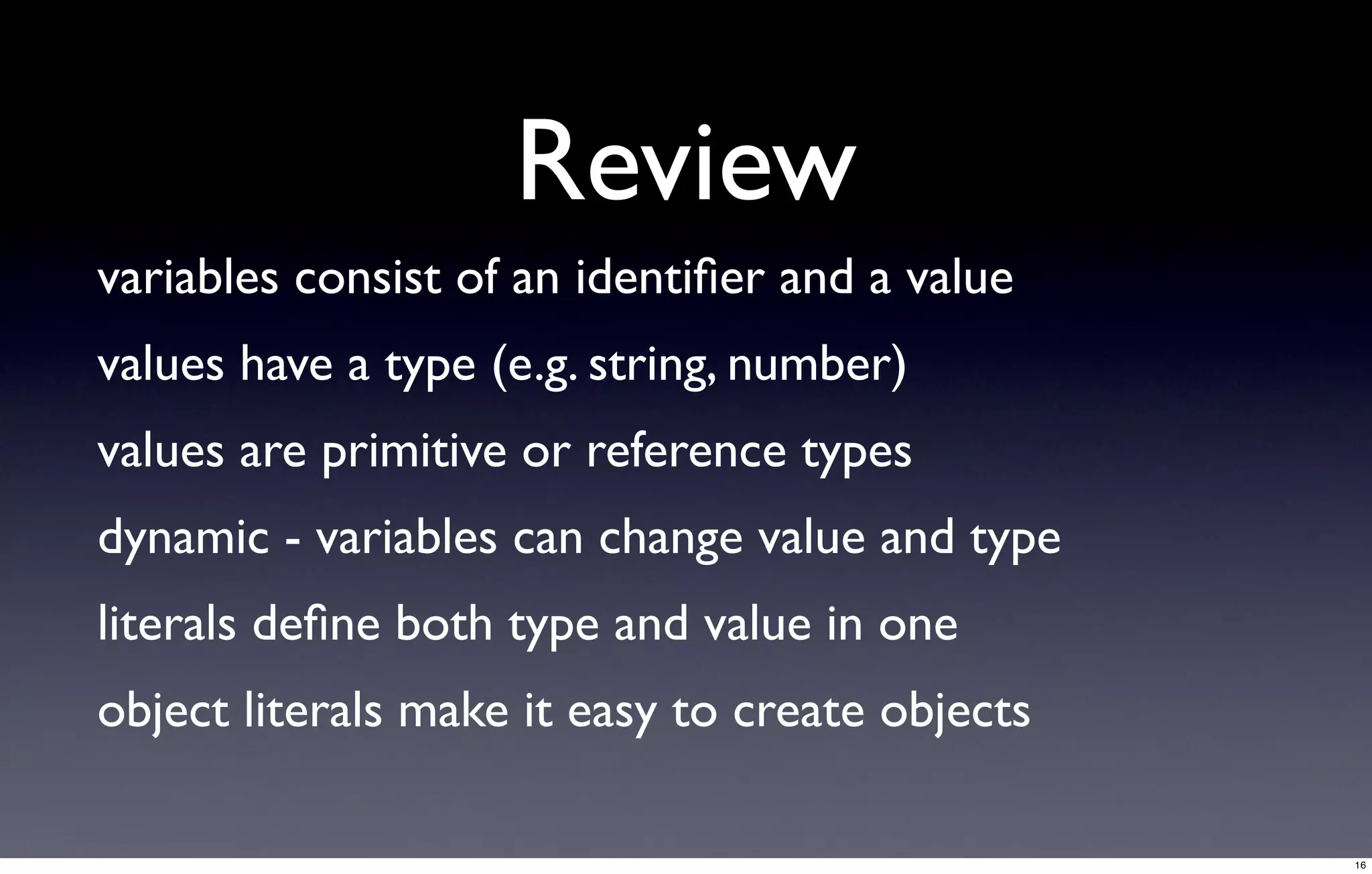 Review

variables consist of an identifier and a value

values have a type (e.g. string, number)

values are primitive or reference types

dynamic - variables can change value and type

literals define both type and value in one

object literals make it easy to create objects

16